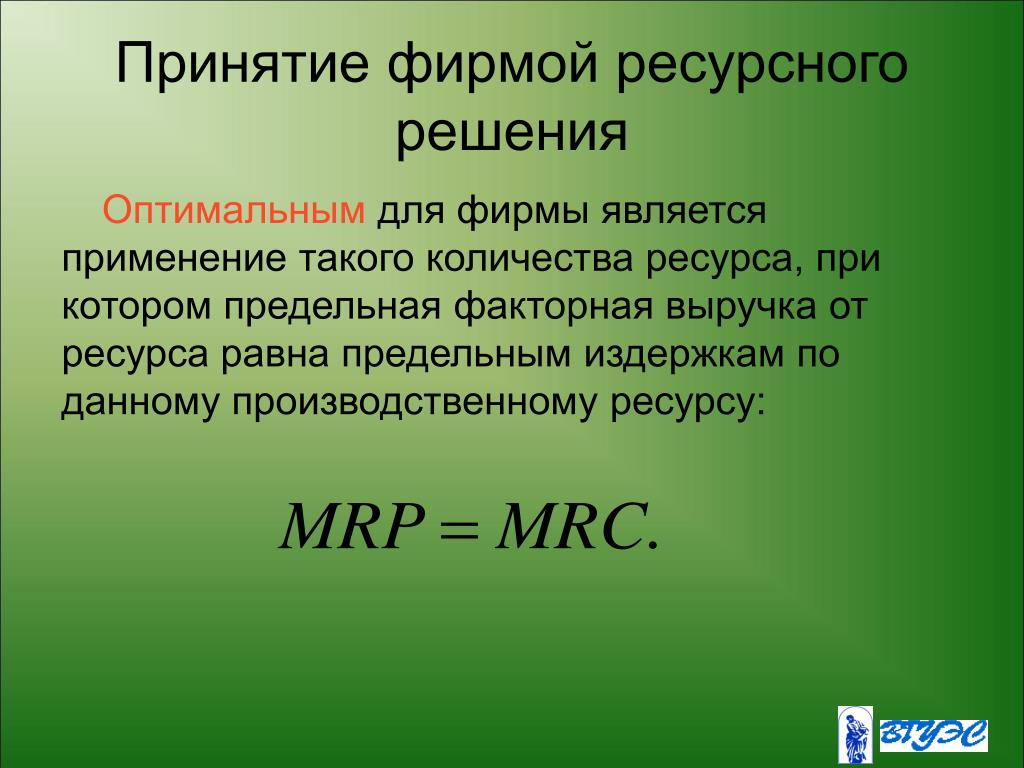 Принятие фирмой ресурсного решения

Оптимальным для фирмы является применение такого количества ресурса, при котором предельная факторная выручка от ресурса равна предельным издержкам по данному производственному ресурсу:

$MRP = MRC.$

ВГУЭС